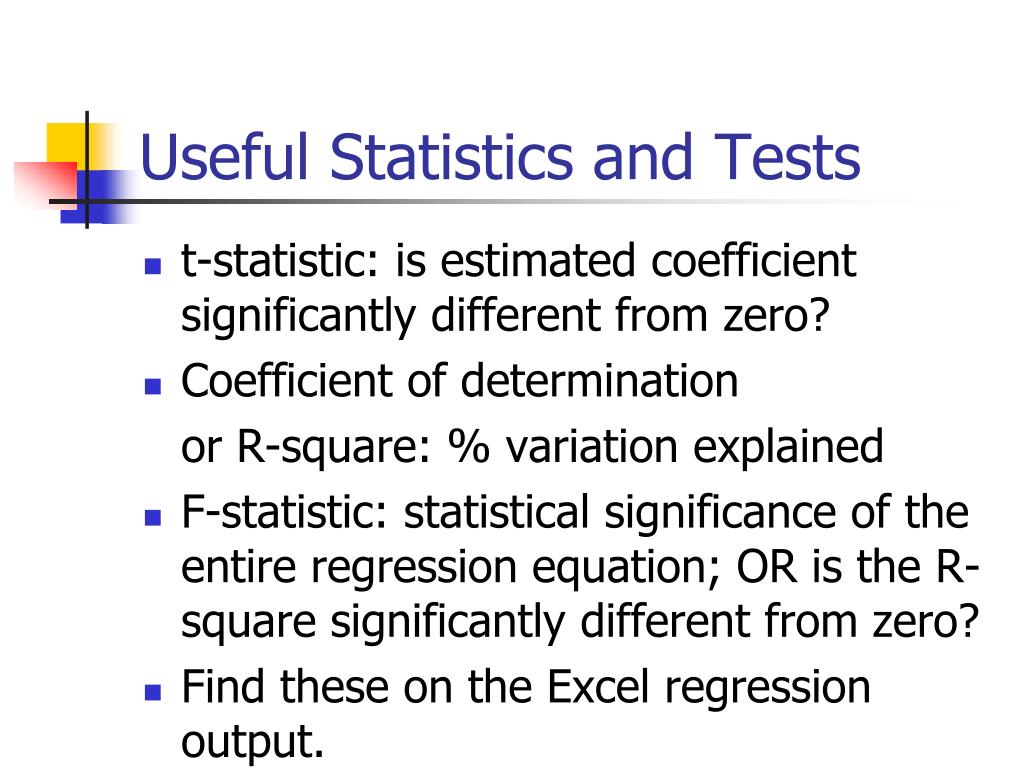 Useful Statistics and Tests

- t-statistic: is estimated coefficient significantly different from zero?
- Coefficient of determination

  or R-square: % variation explained
- F-statistic: statistical significance of the entire regression equation; OR is the R-square significantly different from zero?
- Find these on the Excel regression output.